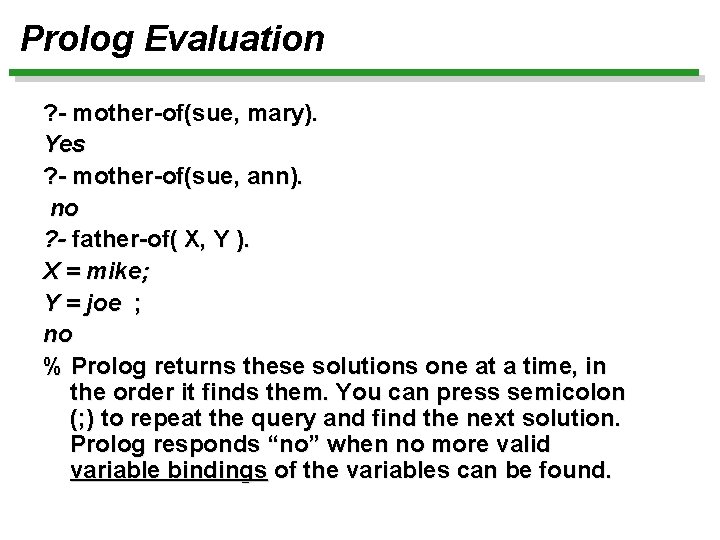 Prolog Evaluation

?- mother-of(sue, mary).

Yes

?- mother-of(sue, ann).

no

?- father-of( X, Y ).

X = mike;

Y = joe ;

no

% Prolog returns these solutions one at a time, in the order it finds them. You can press semicolon (;) to repeat the query and find the next solution. Prolog responds “no” when no more valid variable bindings of the variables can be found.